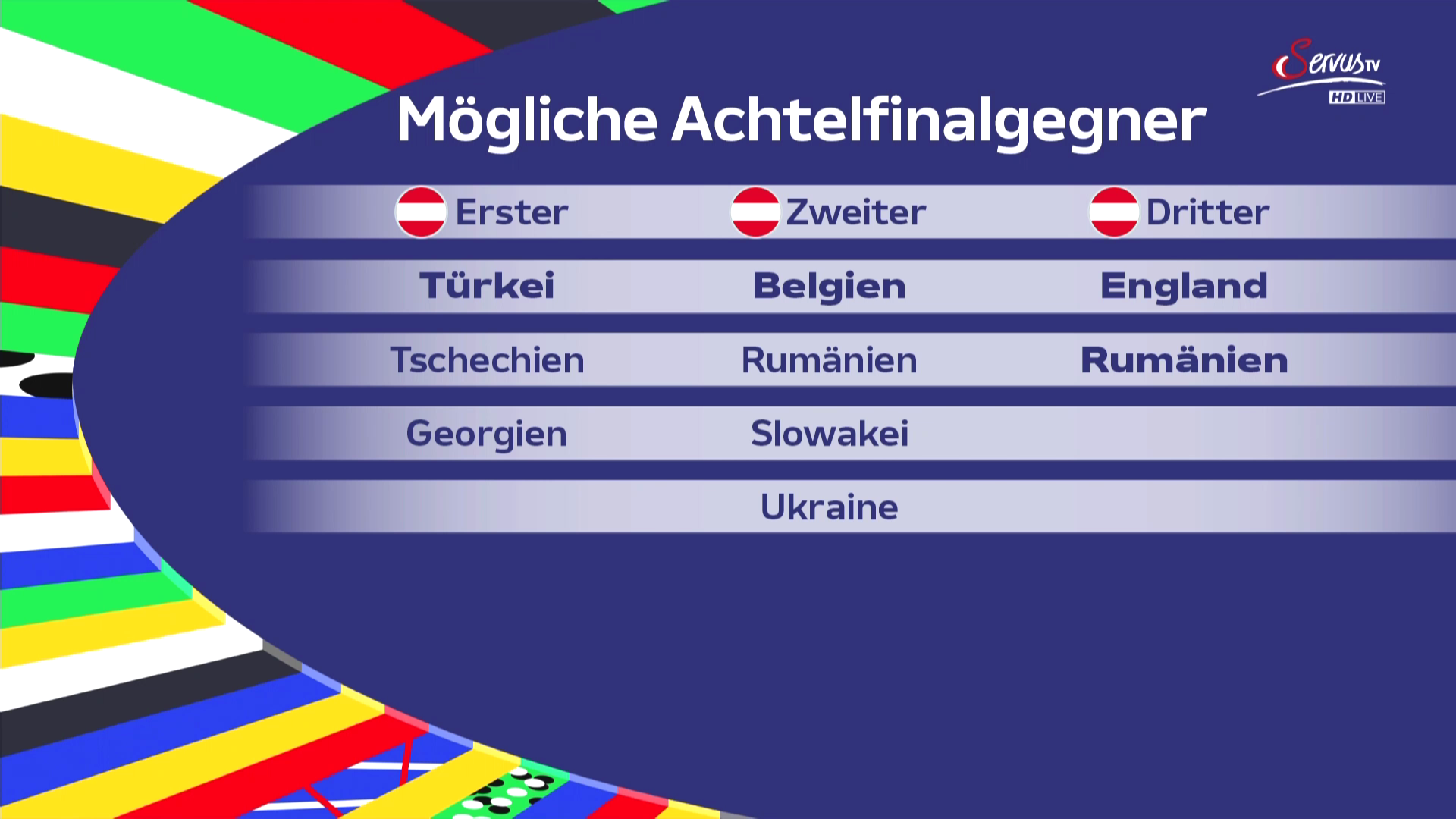 ServusTV
HD LIVE

Mögliche Achtelfinalgegner

| Erster | Zweiter | Dritter |
|---|---|---|
| Türkei | Belgien | England |
| Tschechien | Rumänien | Rumänien |
| Georgien | Slowakei | |
| | Ukraine | |